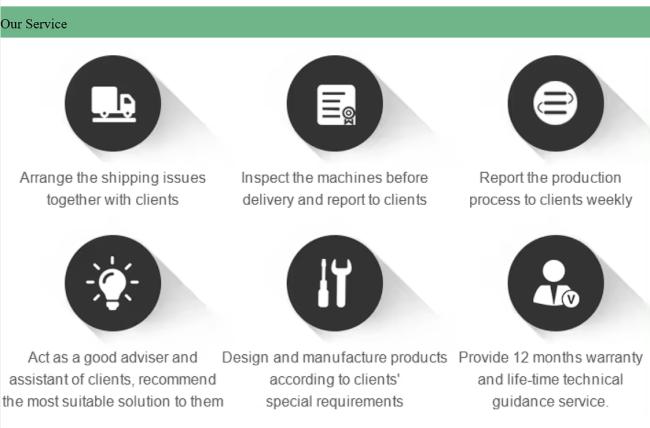 Our Service

Arrange the shipping issues together with clients

Inspect the machines before delivery and report to clients

Report the production process to clients weekly

Act as a good adviser and assistant of clients, recommend the most suitable solution to them

Design and manufacture products according to clients' special requirements

Provide 12 months warranty and life-time technical guidance service.